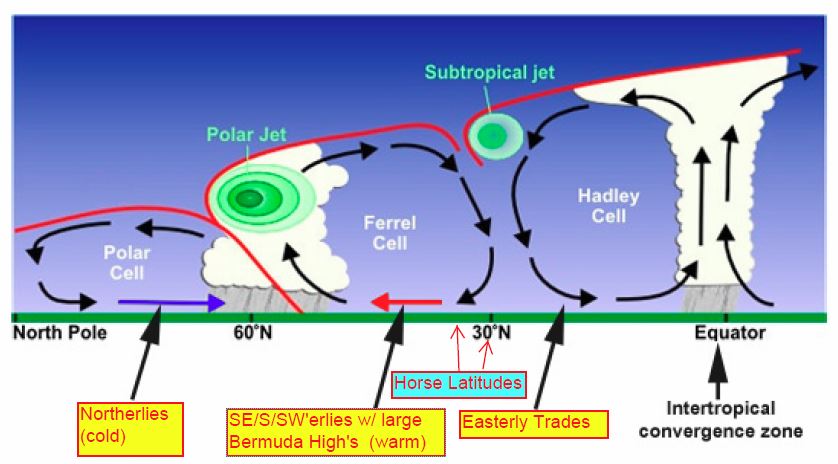 Subtropical jet

Polar Jet

Polar Cell

Ferrel Cell

Hadley Cell

North Pole

60°N

30°N

Equator

Horse Latitudes

Northerlies (cold)

SE/S/SW'erlies w/ large Bermuda High's (warm)

Easterly Trades

Intertropical convergence zone